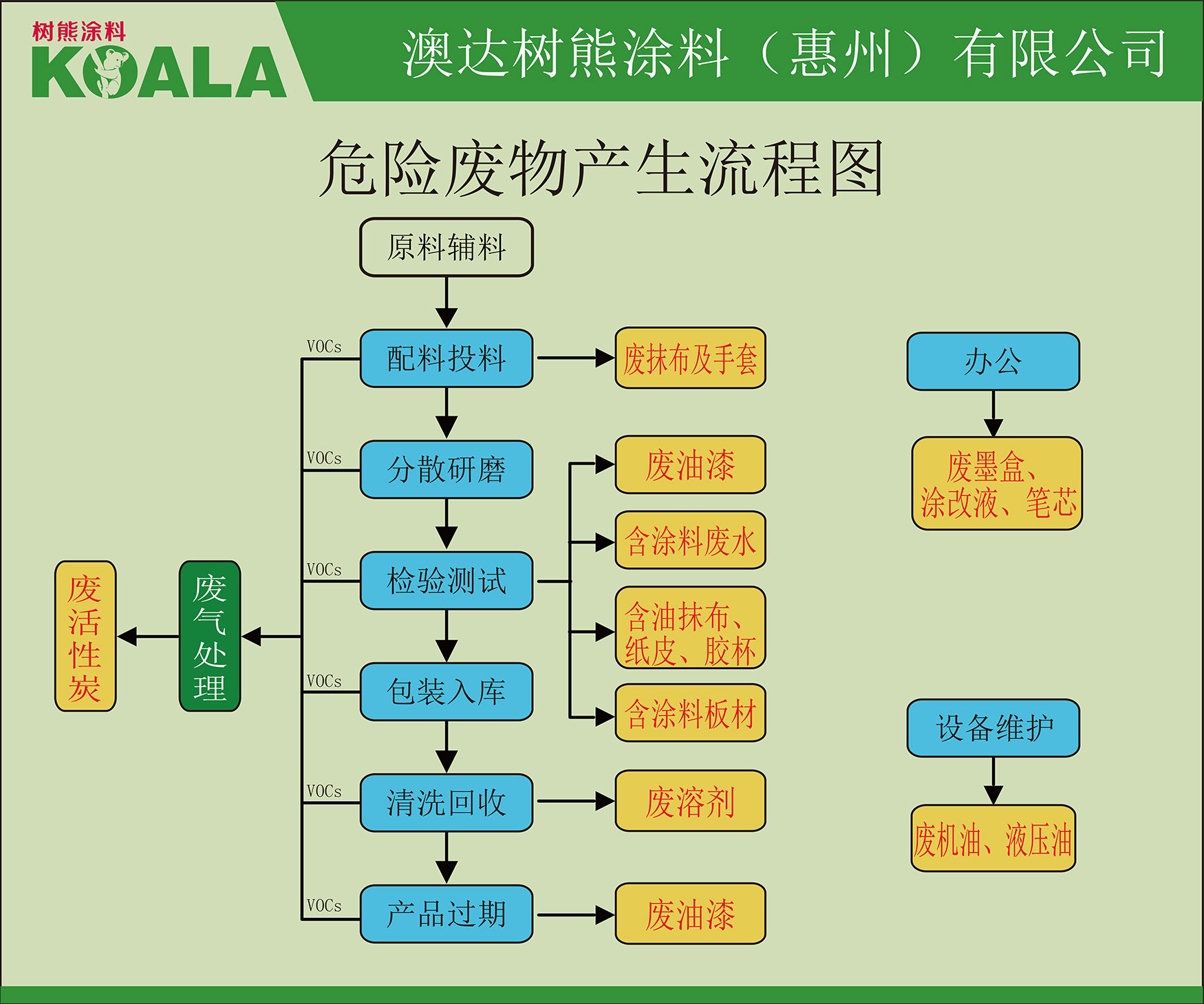 树熊涂料
KOALA

澳达树熊涂料（惠州）有限公司

危险废物产生流程图

原料辅料

VOCs
配料投料
废抹布及手套

VOCs
分散研磨

VOCs
检验测试
废油漆
含涂料废水
含油抹布、纸皮、胶杯
含涂料板材

VOCs
包装入库

VOCs
清洗回收
废溶剂

VOCs
产品过期
废油漆

废气处理

废活性炭

办公
废墨盒、涂改液、笔芯

设备维护
废机油、液压油